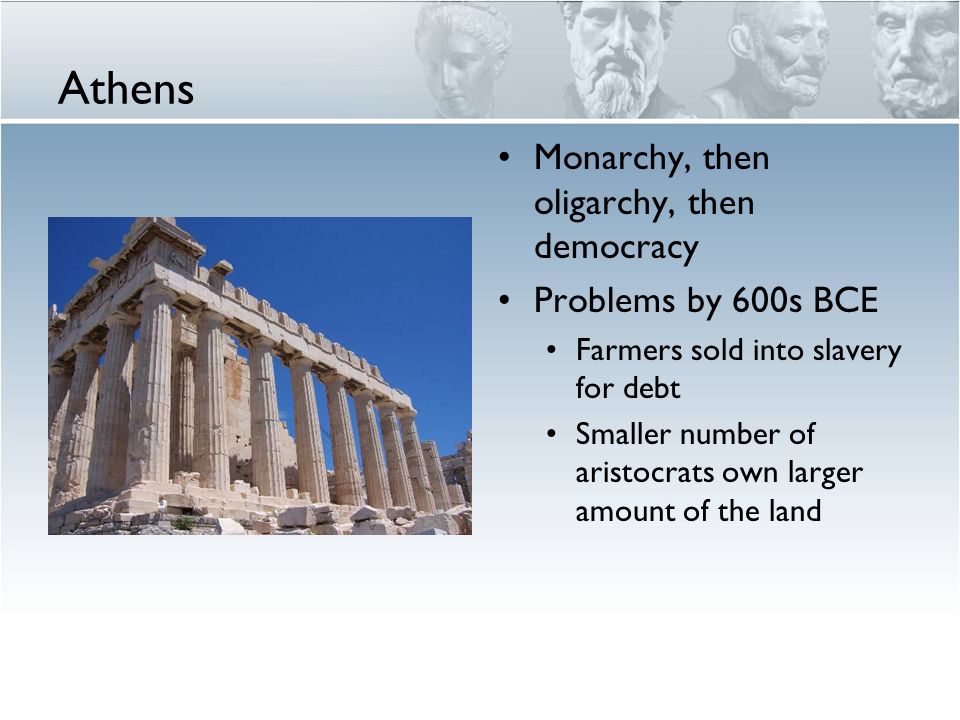 Athens

• Monarchy, then oligarchy, then democracy
• Problems by 600s BCE
  • Farmers sold into slavery for debt
  • Smaller number of aristocrats own larger amount of the land